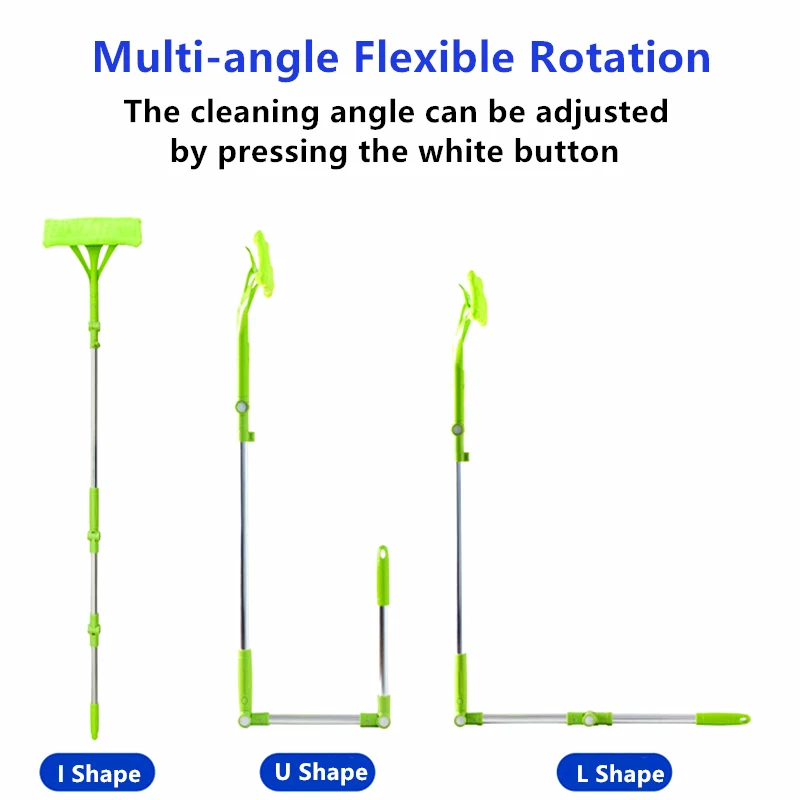 Multi-angle Flexible Rotation

The cleaning angle can be adjusted by pressing the white button

I Shape

U Shape

L Shape